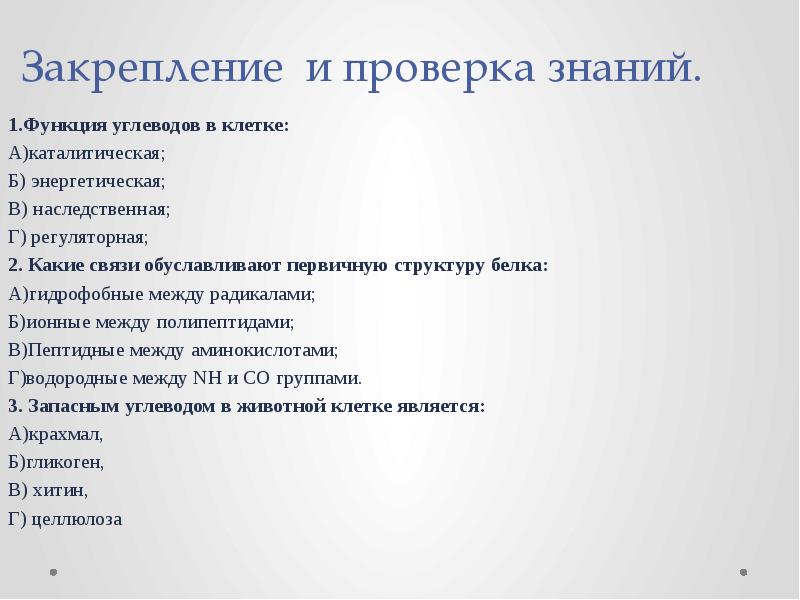 Закрепление  и проверка знаний.

1.Функция углеводов в клетке:
А)каталитическая;
Б) энергетическая;
В) наследственная;
Г) регуляторная;
2. Какие связи обуславливают первичную структуру белка:
А)гидрофобные между радикалами;
Б)ионные между полипептидами;
В)Пептидные между аминокислотами;
Г)водородные между NH и CO группами.
3. Запасным углеводом в животной клетке является:
А)крахмал,
Б)гликоген,
В) хитин,
Г) целлюлоза